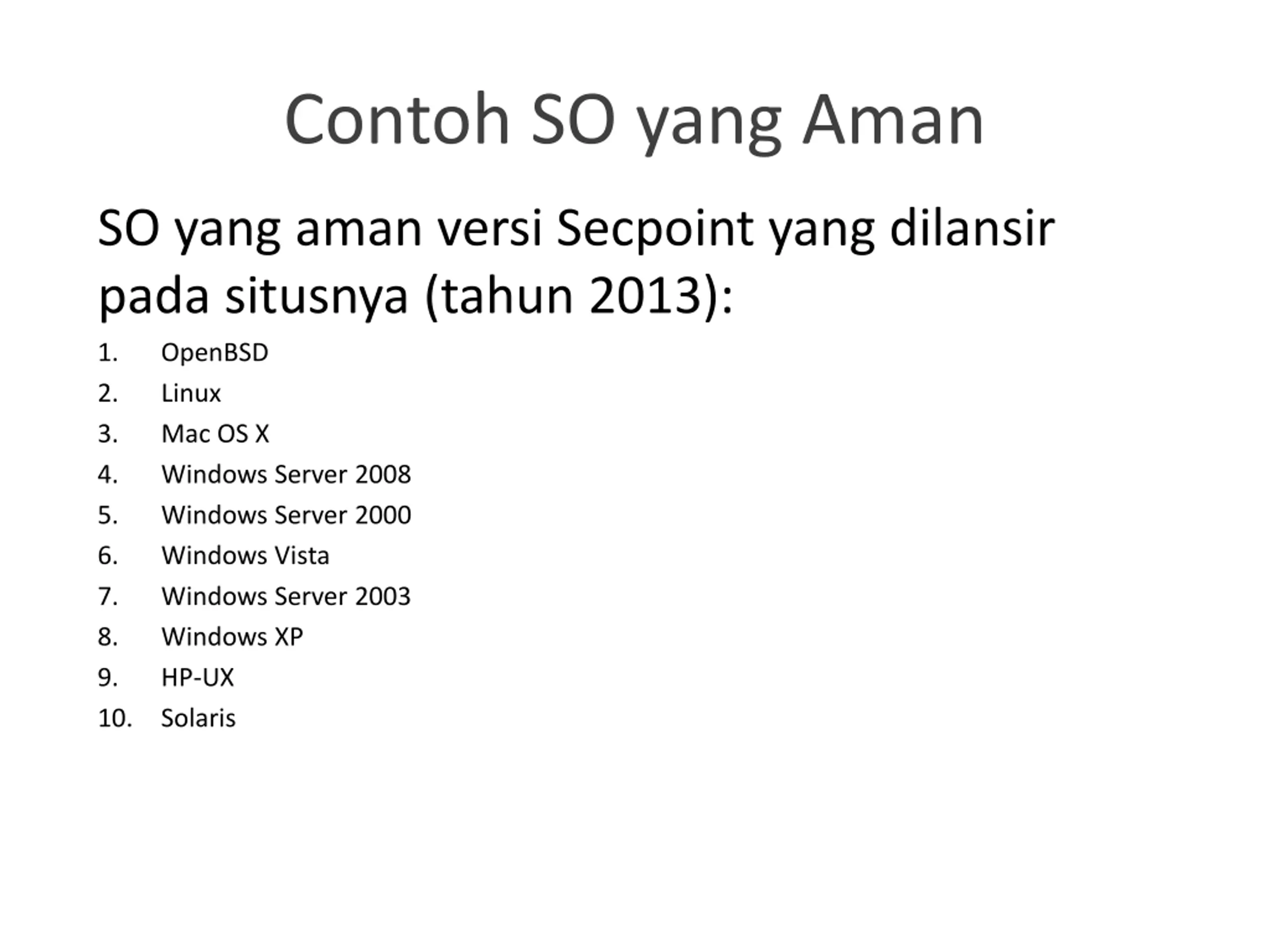 Contoh SO yang Aman

SO yang aman versi Secpoint yang dilansir pada situsnya (tahun 2013):

1. OpenBSD
2. Linux
3. Mac OS X
4. Windows Server 2008
5. Windows Server 2000
6. Windows Vista
7. Windows Server 2003
8. Windows XP
9. HP-UX
10. Solaris